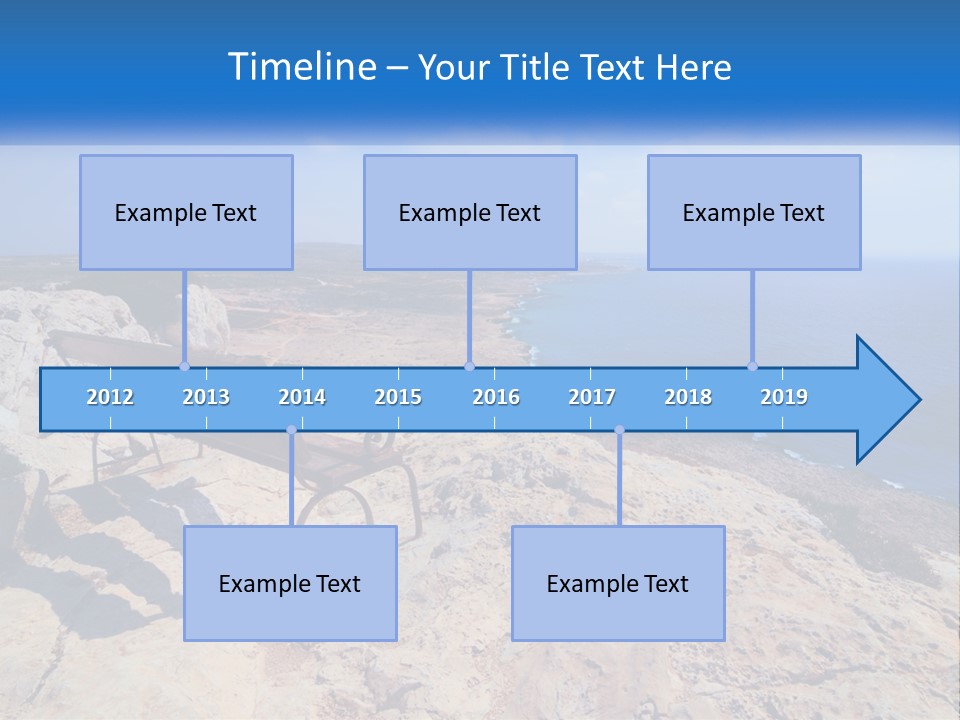 Timeline – Your Title Text Here

Example Text

Example Text

Example Text

2012 2013 2014 2015 2016 2017 2018 2019

Example Text

Example Text